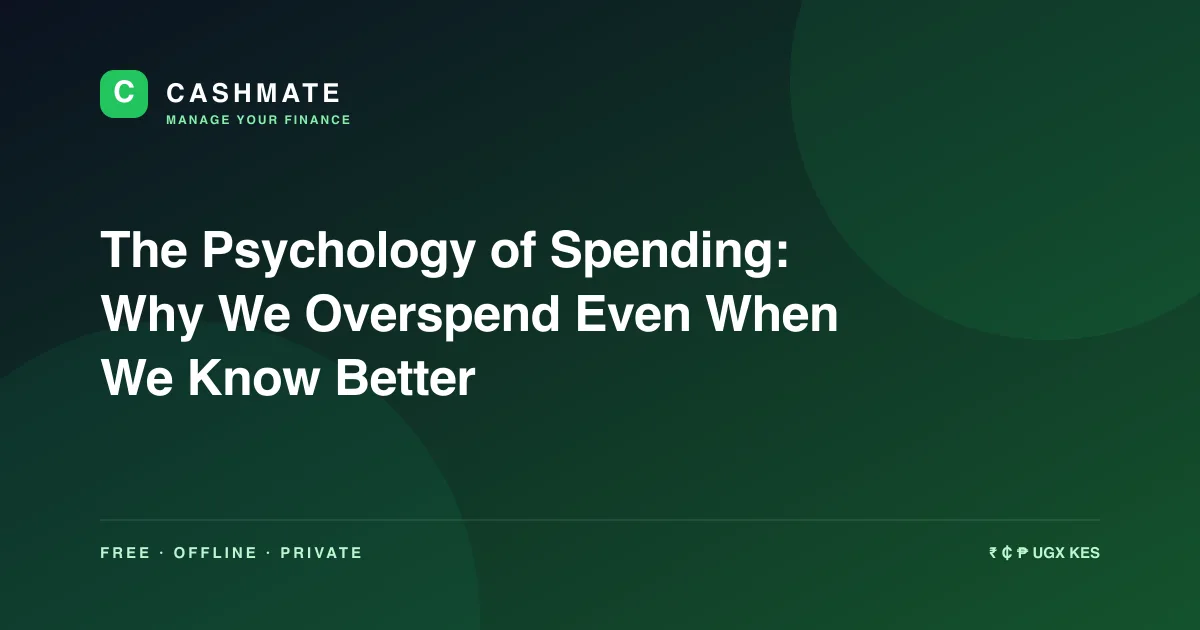 C CASHMATE
MANAGE YOUR FINANCE

The Psychology of Spending: Why We Overspend Even When We Know Better

FREE · OFFLINE · PRIVATE

₹ ₵ ₱ UGX KES